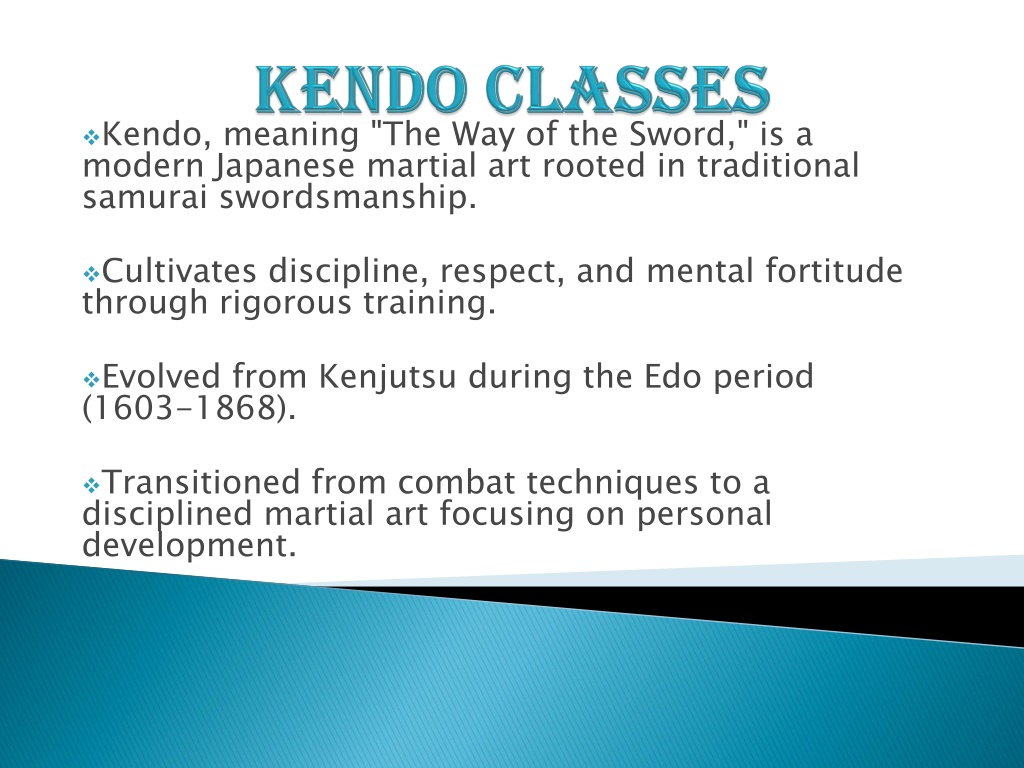 KENDO CLASSES

❖Kendo, meaning "The Way of the Sword," is a modern Japanese martial art rooted in traditional samurai swordsmanship.

❖Cultivates discipline, respect, and mental fortitude through rigorous training.

❖Evolved from Kenjutsu during the Edo period (1603-1868).

❖Transitioned from combat techniques to a disciplined martial art focusing on personal development.